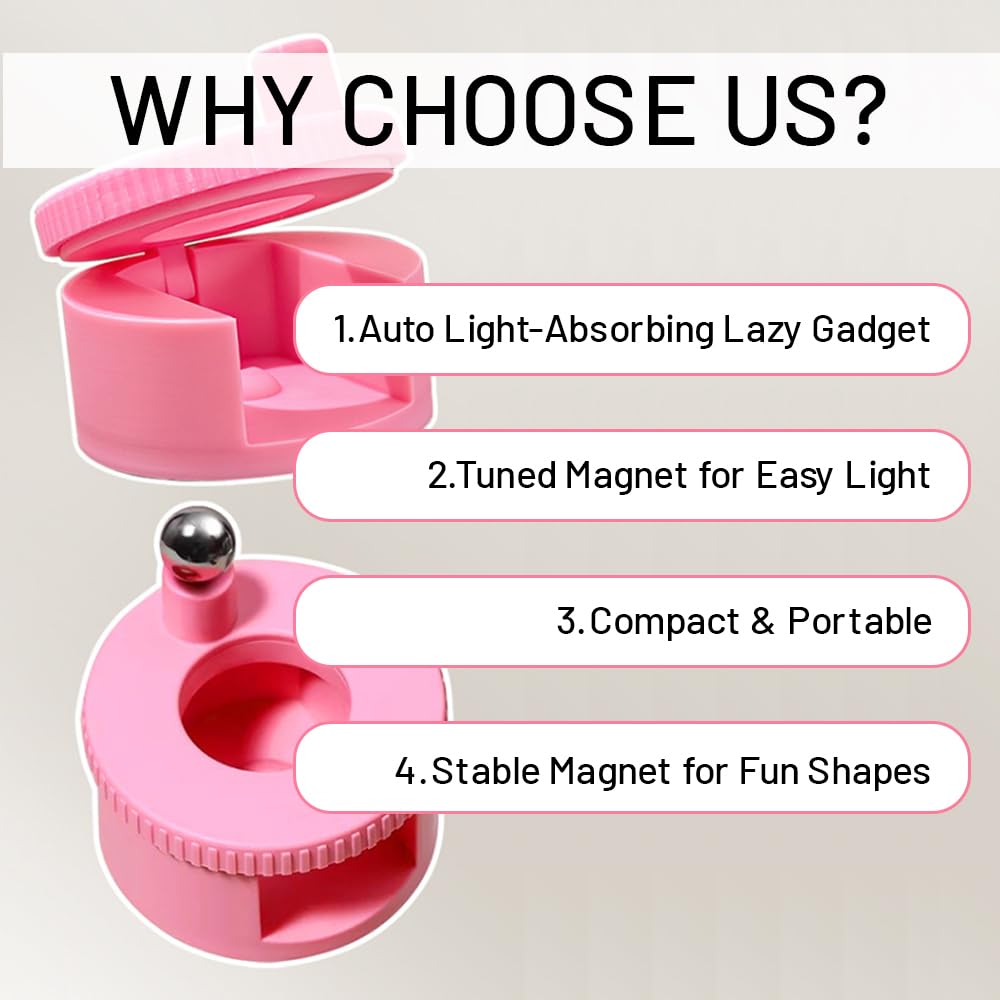 WHY CHOOSE US?

1.Auto Light-Absorbing Lazy Gadget

2.Tuned Magnet for Easy Light

3.Compact & Portable

4.Stable Magnet for Fun Shapes